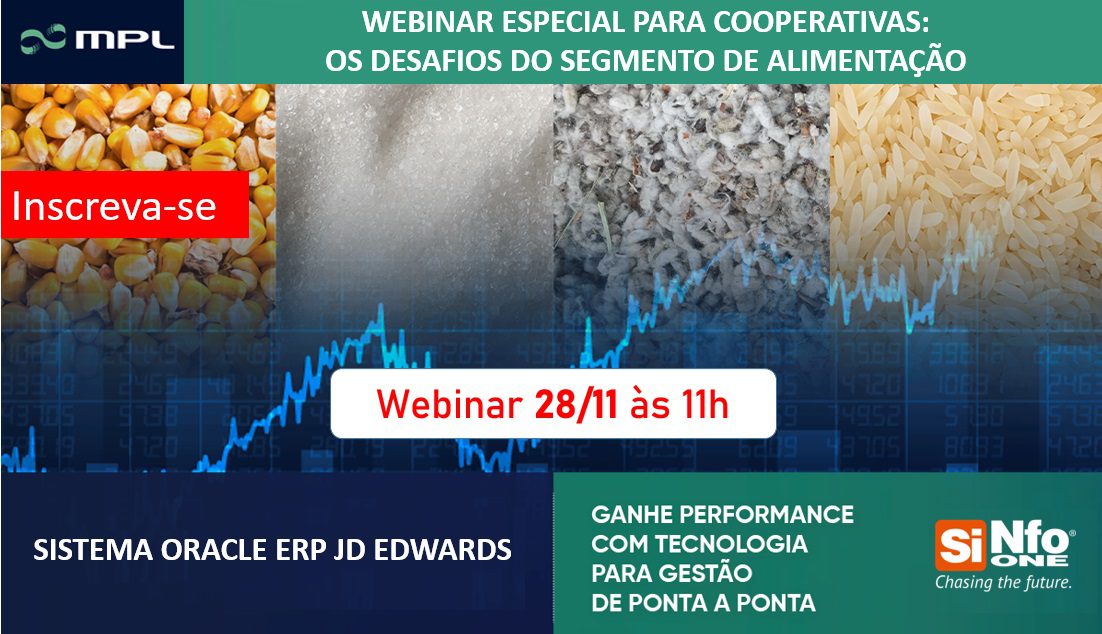 MPL

WEBINAR ESPECIAL PARA COOPERATIVAS:
OS DESAFIOS DO SEGMENTO DE ALIMENTAÇÃO

Inscreva-se

Webinar 28/11 às 11h

SISTEMA ORACLE ERP JD EDWARDS

GANHE PERFORMANCE COM TECNOLOGIA PARA GESTÃO DE PONTA A PONTA

SiNfo ONE
Chasing the future.